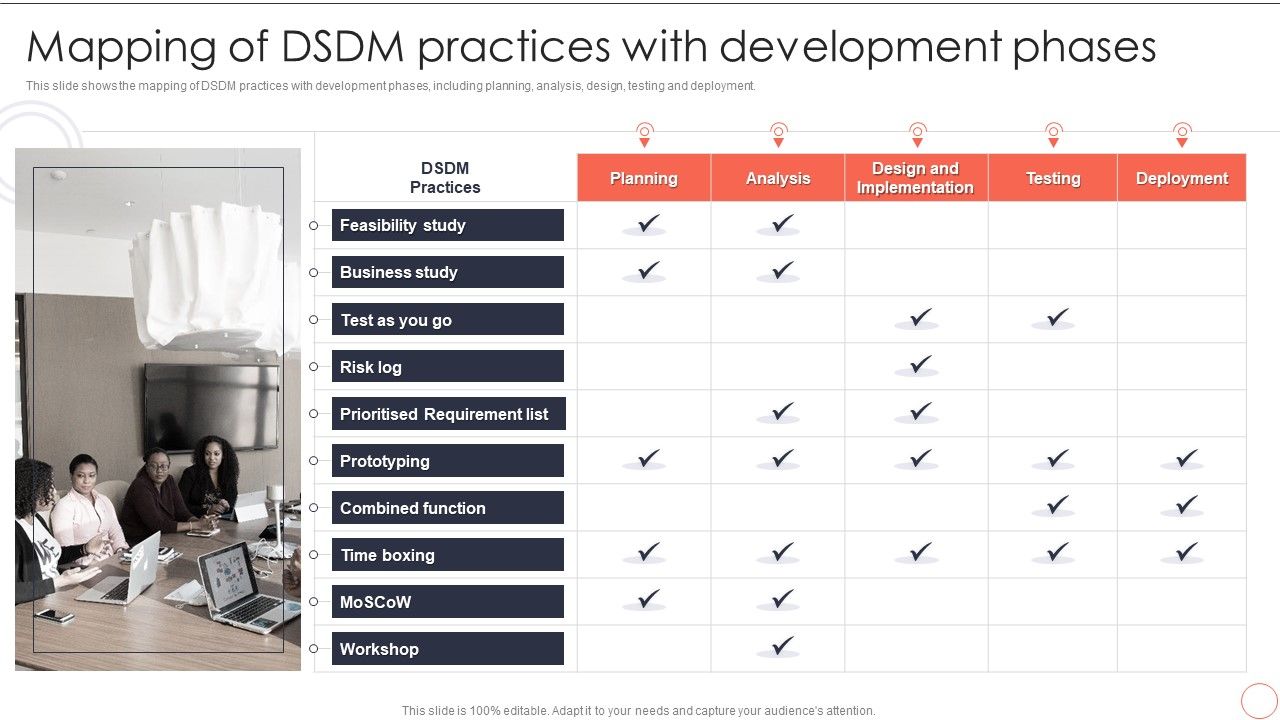 Mapping of DSDM practices with development phases

This slide shows the mapping of DSDM practices with development phases, including planning, analysis, design, testing and deployment.

| DSDM Practices | Planning | Analysis | Design and Implementation | Testing | Deployment |
|---|---|---|---|---|---|
| Feasibility study | ✓ | ✓ | | | |
| Business study | ✓ | ✓ | | | |
| Test as you go | | | ✓ | ✓ | |
| Risk log | | | ✓ | | |
| Prioritised Requirement list | | ✓ | ✓ | | |
| Prototyping | ✓ | ✓ | ✓ | ✓ | ✓ |
| Combined function | | | | ✓ | ✓ |
| Time boxing | ✓ | ✓ | ✓ | ✓ | ✓ |
| MoSCoW | ✓ | ✓ | | | |
| Workshop | | ✓ | | | |

This slide is 100% editable. Adapt it to your needs and capture your audience's attention.